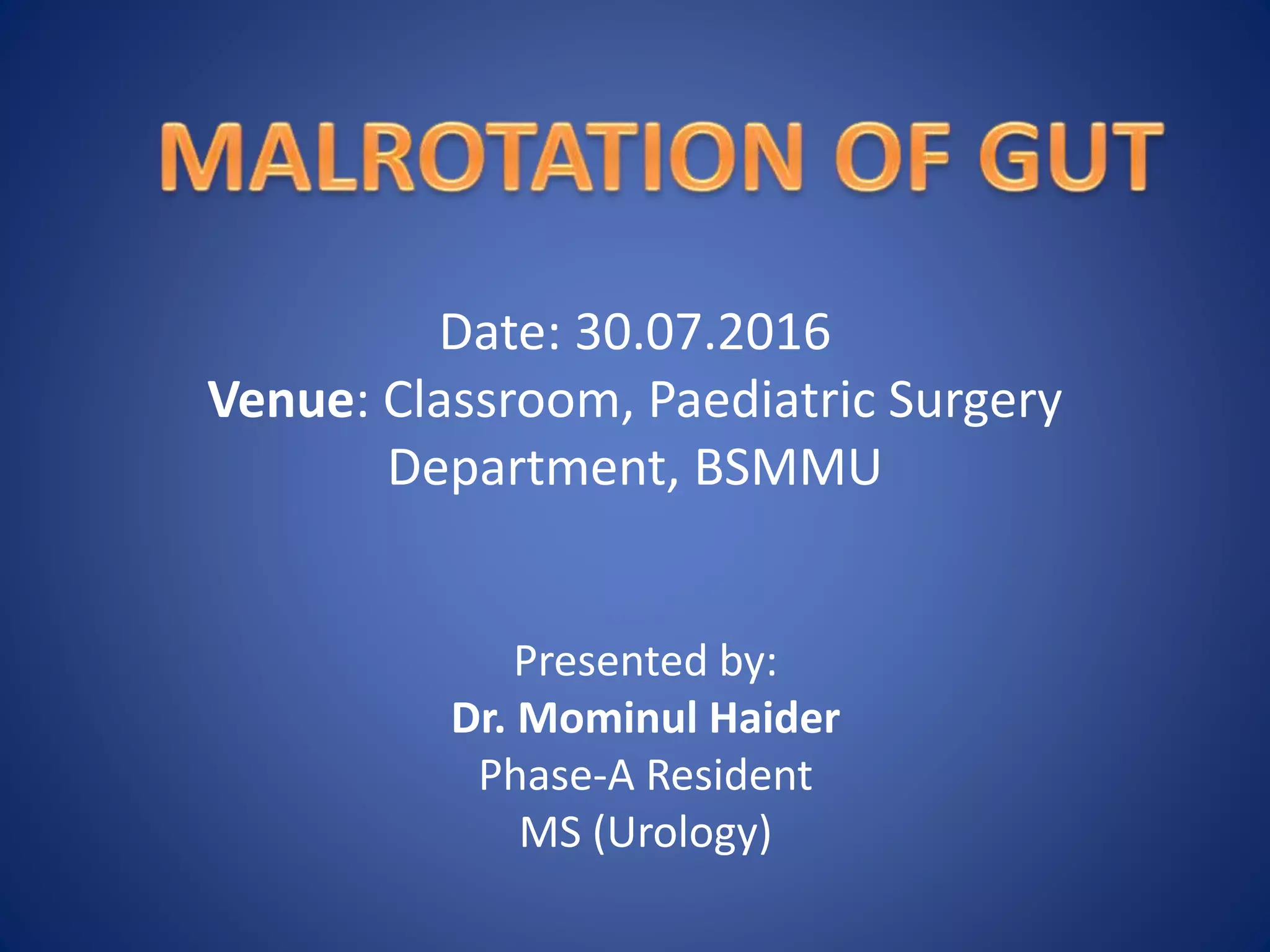 MALROTATION OF GUT

Date: 30.07.2016
Venue: Classroom, Paediatric Surgery Department, BSMMU

Presented by:
Dr. Mominul Haider
Phase-A Resident
MS (Urology)